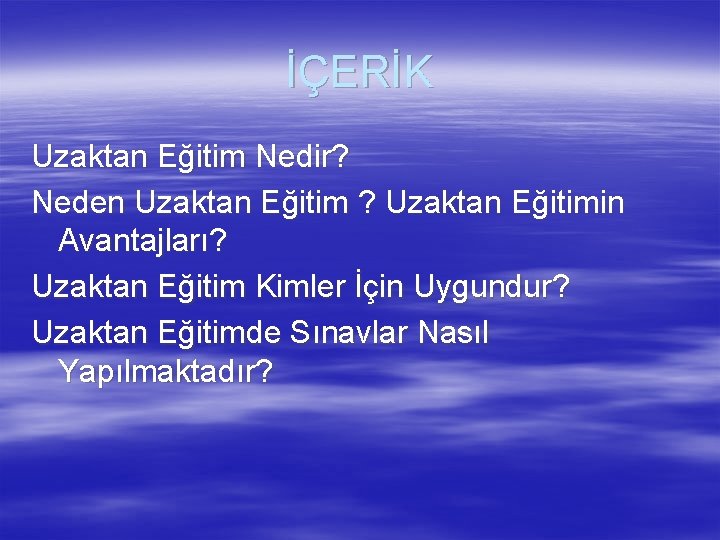 İÇERİK

Uzaktan Eğitim Nedir?

Neden Uzaktan Eğitim ? Uzaktan Eğitimin Avantajları?

Uzaktan Eğitim Kimler İçin Uygundur?

Uzaktan Eğitimde Sınavlar Nasıl Yapılmaktadır?